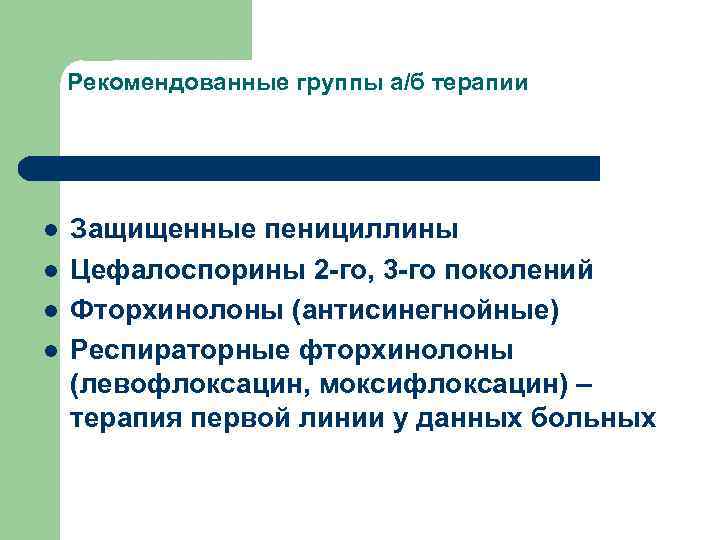 Рекомендованные группы а/б терапии

- Защищенные пенициллины
- Цефалоспорины 2-го, 3-го поколений
- Фторхинолоны (антисинегнойные)
- Респираторные фторхинолоны (левофлоксацин, моксифлоксацин) – терапия первой линии у данных больных